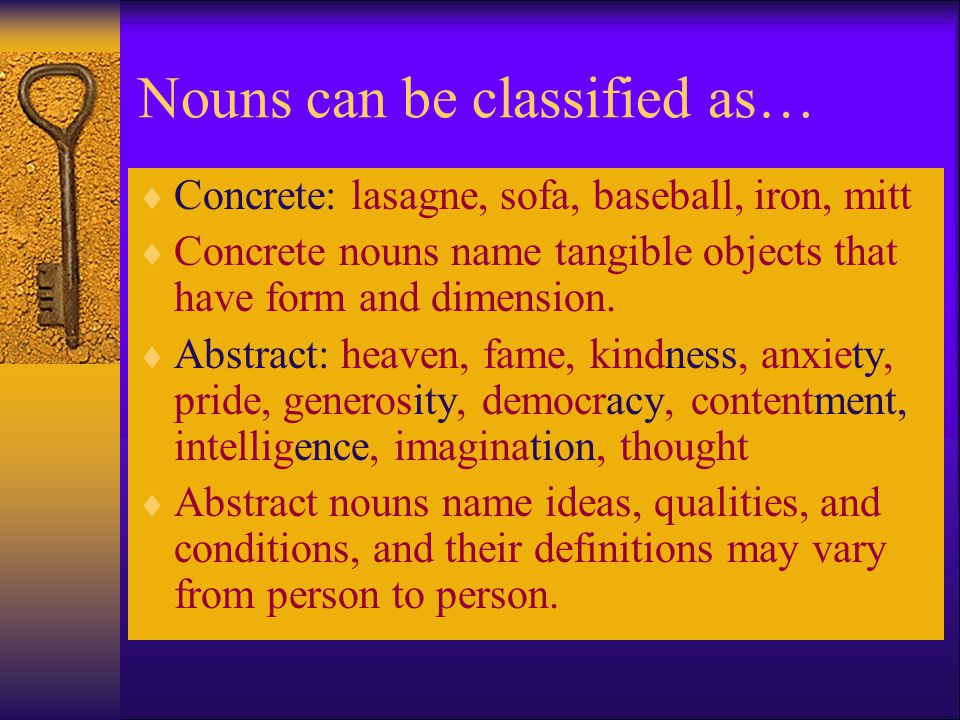 Nouns can be classified as…

♦ Concrete: lasagne, sofa, baseball, iron, mitt

♦ Concrete nouns name tangible objects that have form and dimension.

♦ Abstract: heaven, fame, kindness, anxiety, pride, generosity, democracy, contentment, intelligence, imagination, thought

♦ Abstract nouns name ideas, qualities, and conditions, and their definitions may vary from person to person.